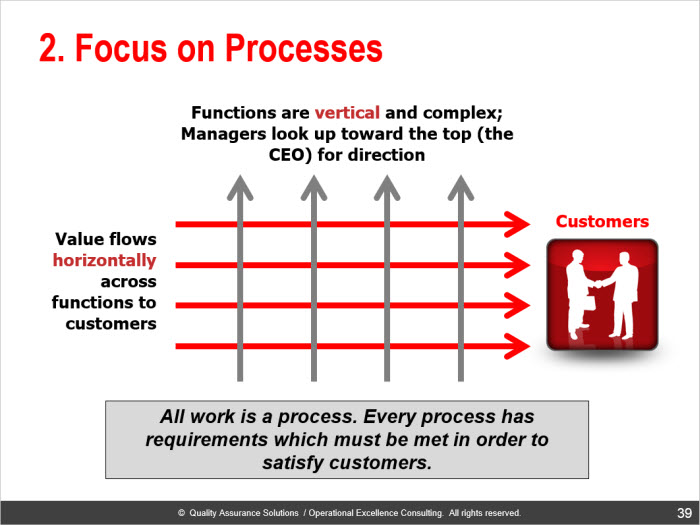 2. Focus on Processes

Functions are vertical and complex; Managers look up toward the top (the CEO) for direction

Value flows horizontally across functions to customers

Customers

All work is a process. Every process has requirements which must be met in order to satisfy customers.

© Quality Assurance Solutions / Operational Excellence Consulting. All rights reserved.

39